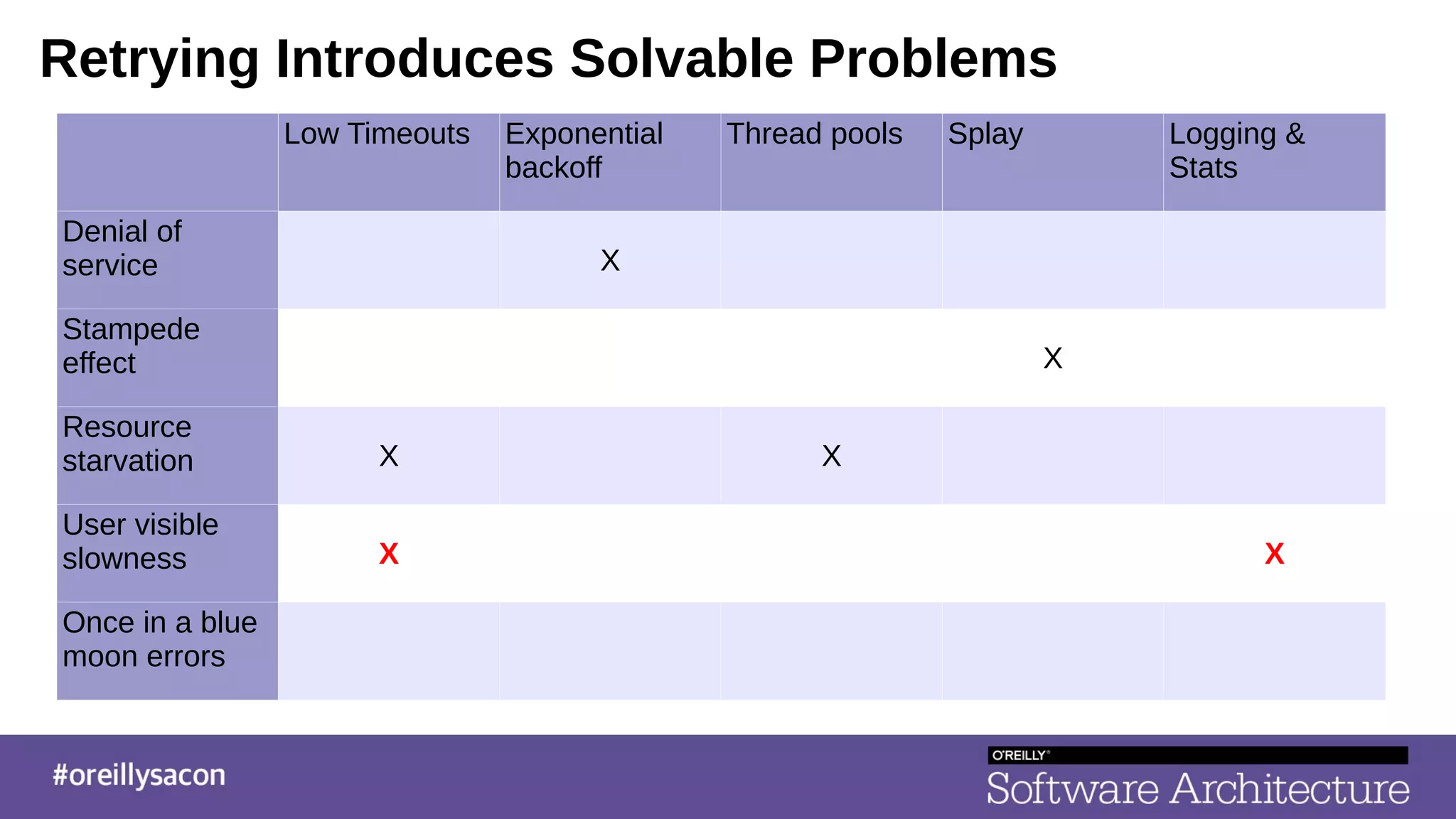 Retrying Introduces Solvable Problems

| | Low Timeouts | Exponential backoff | Thread pools | Splay | Logging & Stats |
|---|---|---|---|---|---|
| Denial of service | | X | | | |
| Stampede effect | | | | X | |
| Resource starvation | X | | X | | |
| User visible slowness | X | | | | X |
| Once in a blue moon errors | | | | | |

#oreillysacon

O'REILLY®
Software Architecture